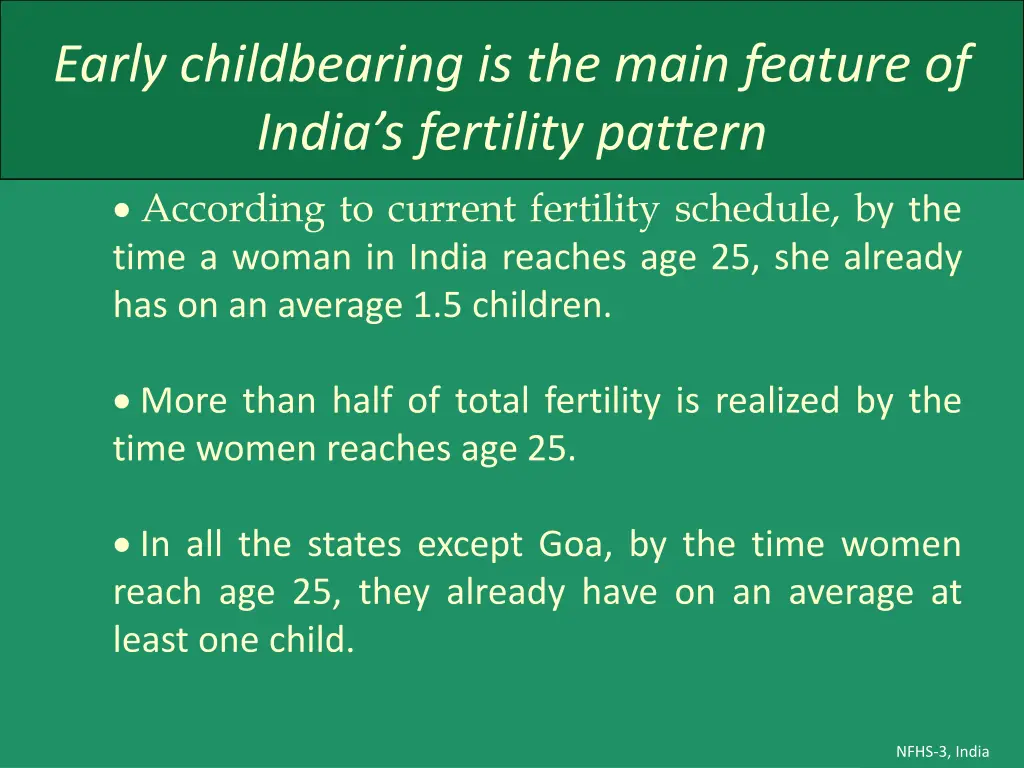 Early childbearing is the main feature of India's fertility pattern

• According to current fertility schedule, by the time a woman in India reaches age 25, she already has on an average 1.5 children.

• More than half of total fertility is realized by the time women reaches age 25.

• In all the states except Goa, by the time women reach age 25, they already have on an average at least one child.

NFHS-3, India